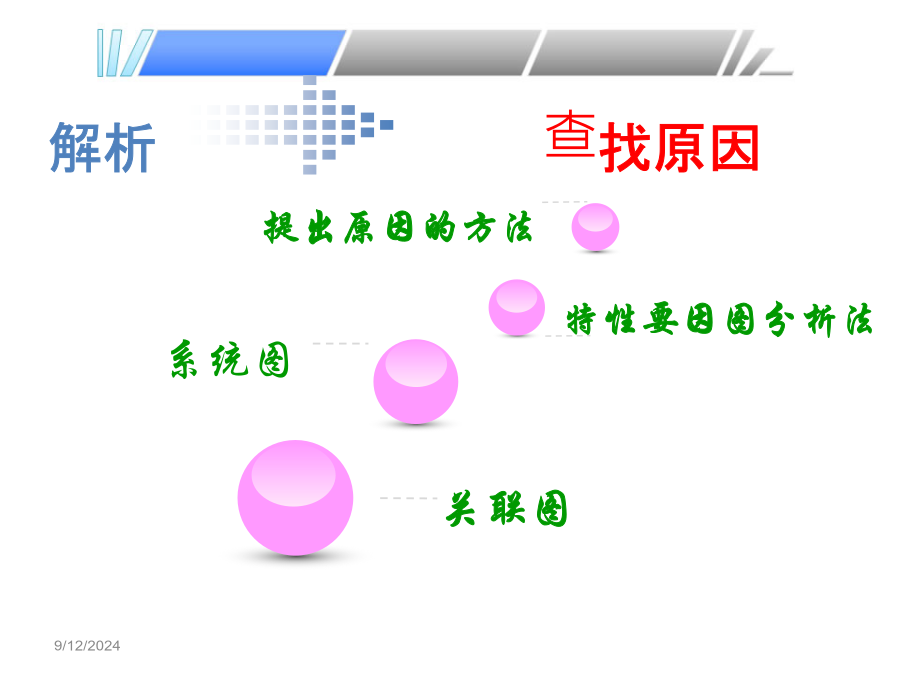 解析

查找原因

提出原因的方法

特性要因图分析法

系统图

关联图

9/12/2024